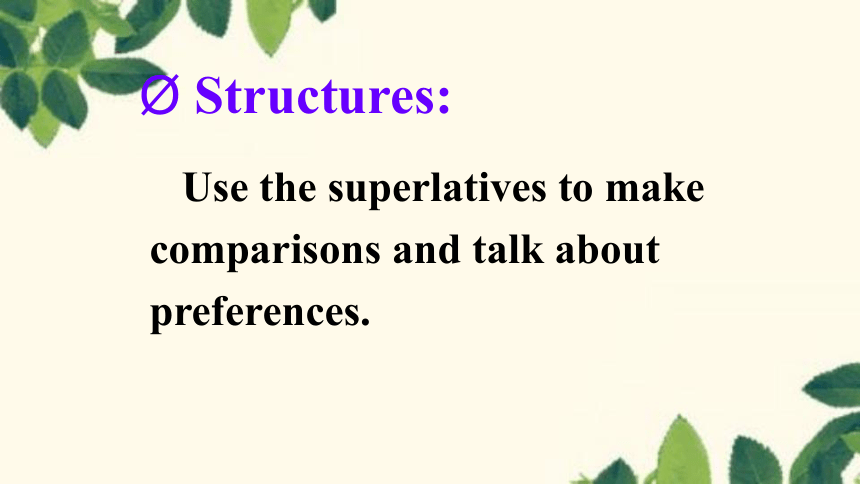 Ø Structures:

Use the superlatives to make comparisons and talk about preferences.